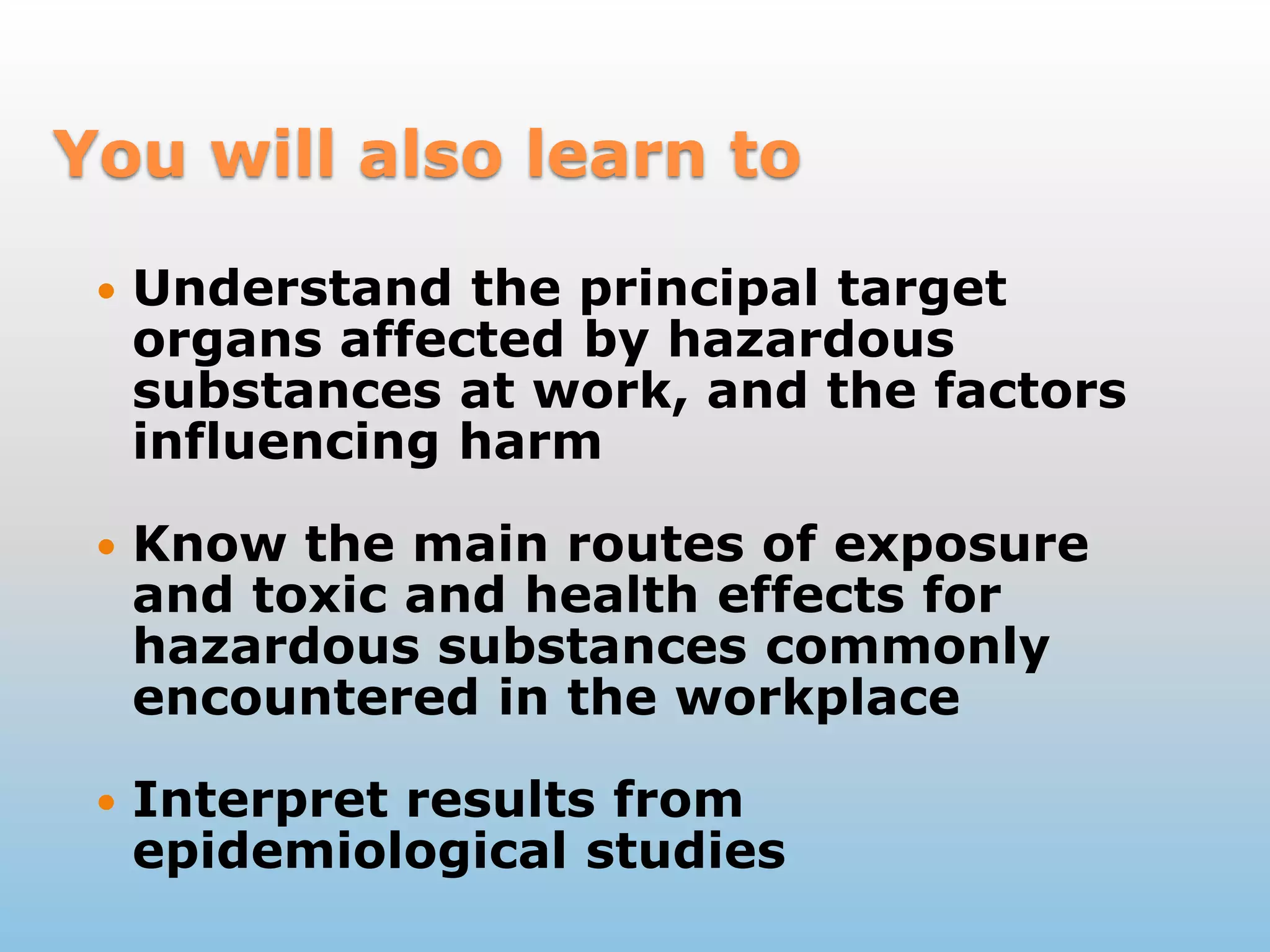 You will also learn to

• Understand the principal target organs affected by hazardous substances at work, and the factors influencing harm

• Know the main routes of exposure and toxic and health effects for hazardous substances commonly encountered in the workplace

• Interpret results from epidemiological studies